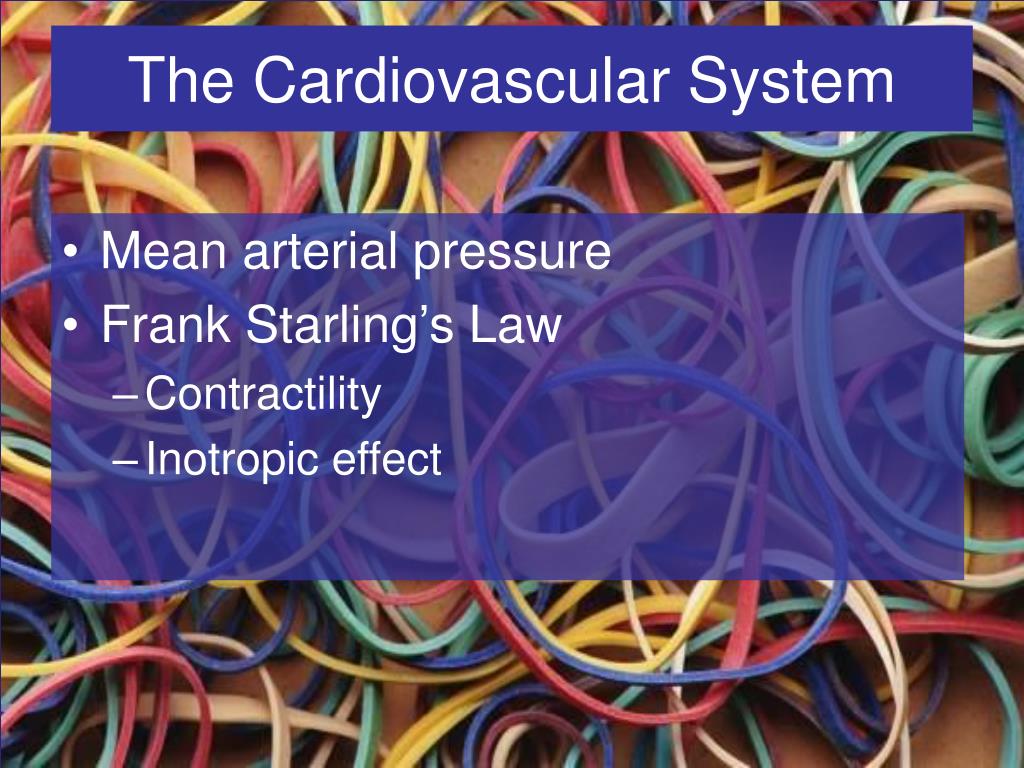 The Cardiovascular System

• Mean arterial pressure
• Frank Starling’s Law
– Contractility
– Inotropic effect